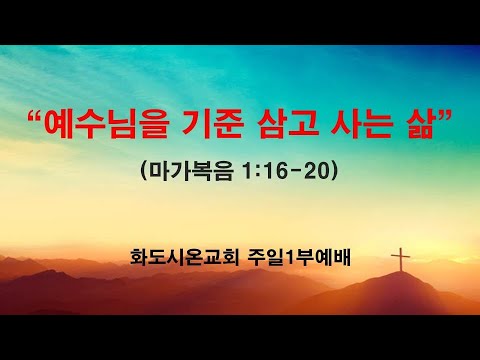 “예수님을 기준 삼고 사는 삶”

(마가복음 1:16-20)

화도시온교회 주일1부예배